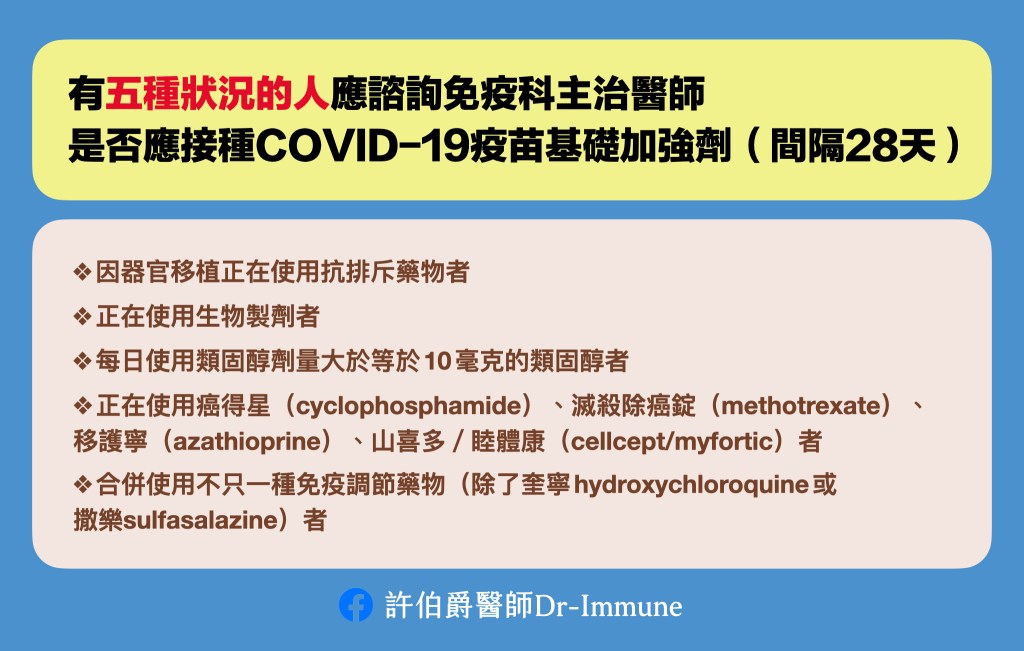 有五種狀況的人應諮詢免疫科主治醫師
是否應接種COVID-19疫苗基礎加強劑（間隔28天）

❖因器官移植正在使用抗排斥藥物者

❖正在使用生物製劑者

❖每日使用類固醇劑量大於等於10毫克的類固醇者

❖正在使用癌得星（cyclophosphamide）、滅殺除癌錠（methotrexate）、移護寧（azathioprine）、山喜多 / 睦體康（cellcept/myfortic）者

❖合併使用不只一種免疫調節藥物（除了奎寧 hydroxychloroquine 或撒樂sulfasalazine）者

許伯爵醫師Dr-Immune